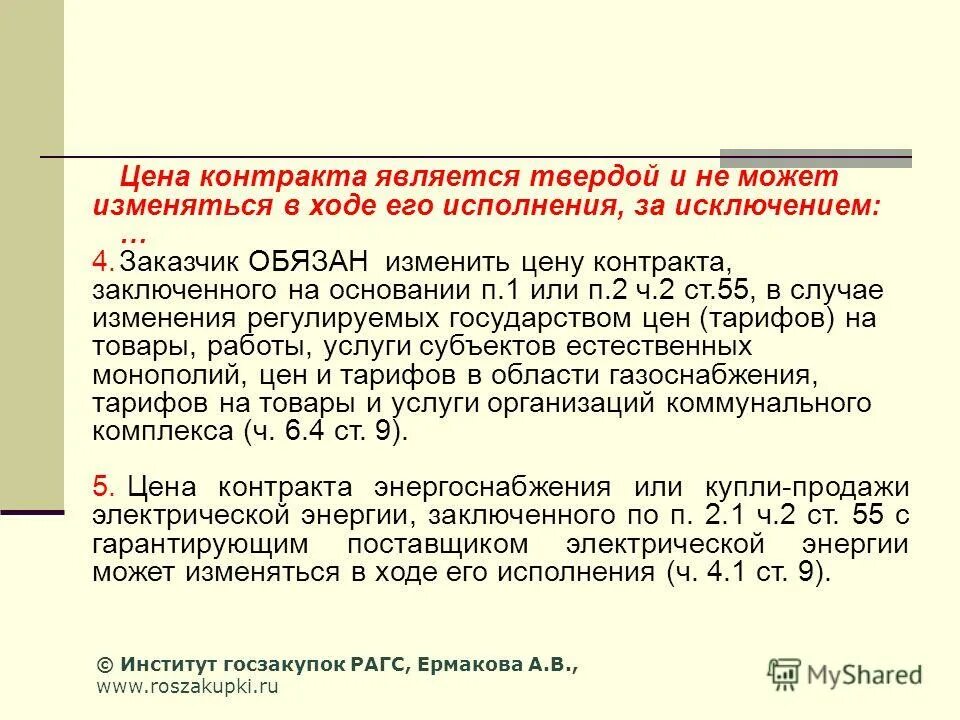 Цена контракта является твердой и не может изменяться в ходе его исполнения, за исключением: …

4. Заказчик ОБЯЗАН изменить цену контракта, заключенного на основании п.1 или п.2 ч.2 ст.55, в случае изменения регулируемых государством цен (тарифов) на товары, работы, услуги субъектов естественных монополий, цен и тарифов в области газоснабжения, тарифов на товары и услуги организаций коммунального комплекса (ч. 6.4 ст. 9).

5. Цена контракта энергоснабжения или купли-продажи электрической энергии, заключенного по п. 2.1 ч.2 ст. 55 с гарантирующим поставщиком электрической энергии может изменяться в ходе его исполнения (ч. 4.1 ст. 9).

© Институт госзакупок РАГС, Ермакова А.В., www.roszakupki.ru

MyShared